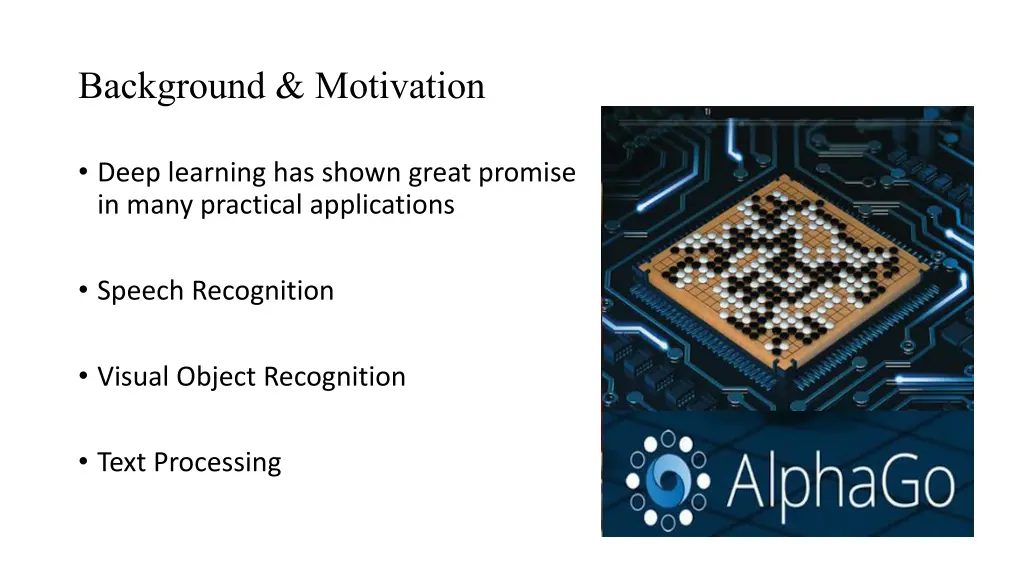 Background & Motivation

• Deep learning has shown great promise in many practical applications

• Speech Recognition

• Visual Object Recognition

• Text Processing

AlphaGo